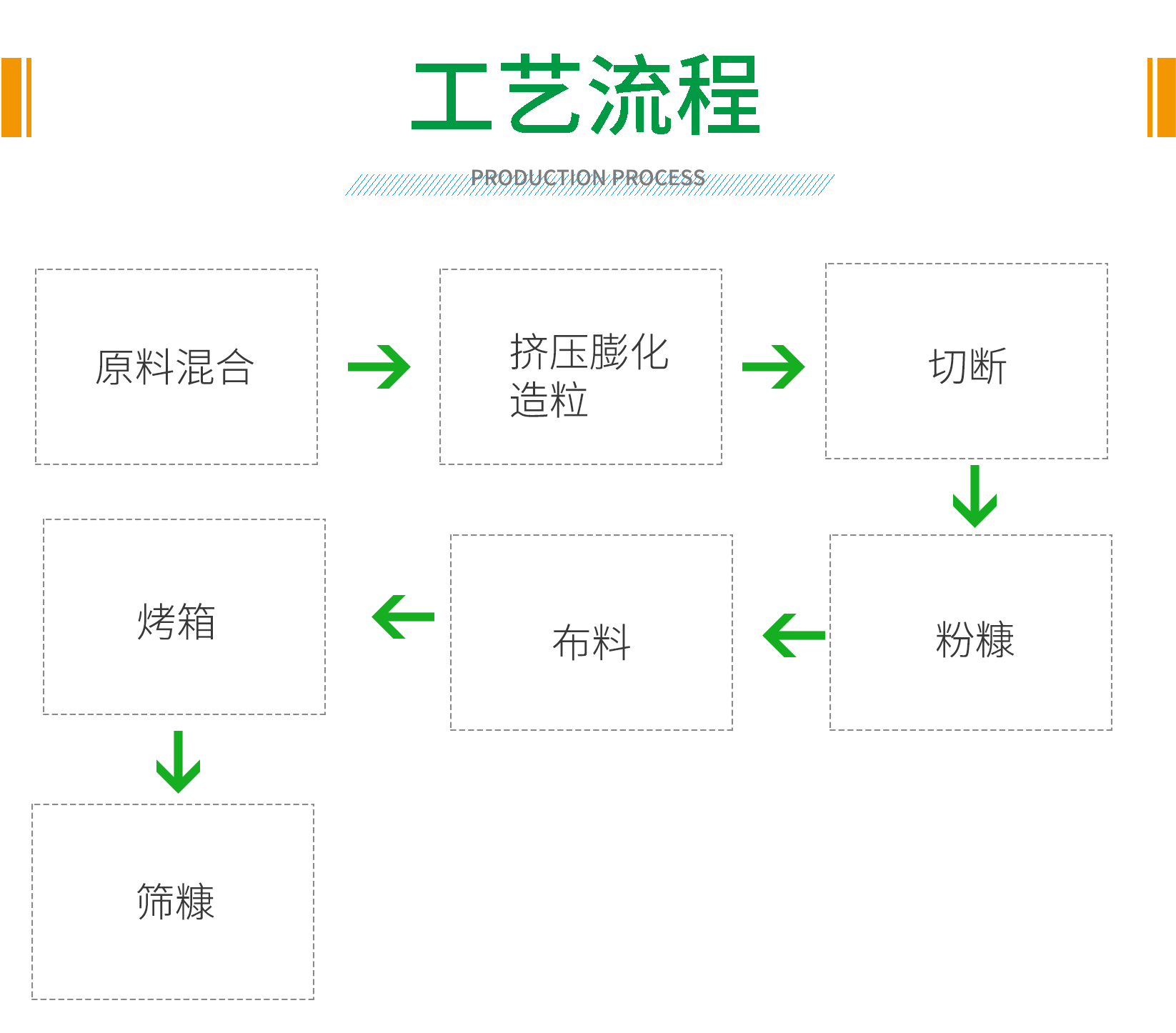 工艺流程

PRODUCTION PROCESS

原料混合

挤压膨化造粒

切断

粉糠

布料

烤箱

筛糠